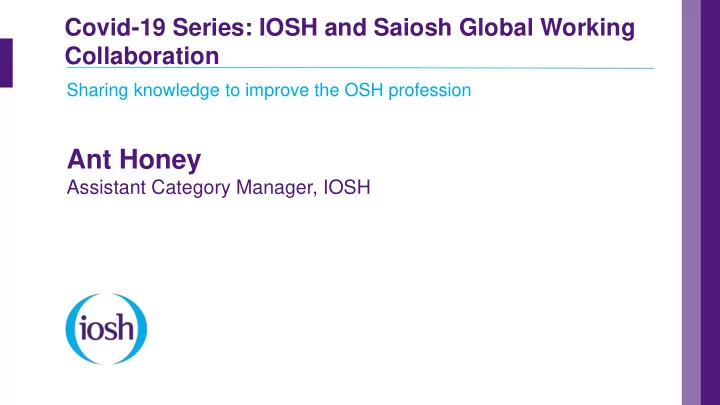 Covid-19 Series: IOSH and Saiosh Global Working Collaboration

Sharing knowledge to improve the OSH profession

Ant Honey
Assistant Category Manager, IOSH

iosh